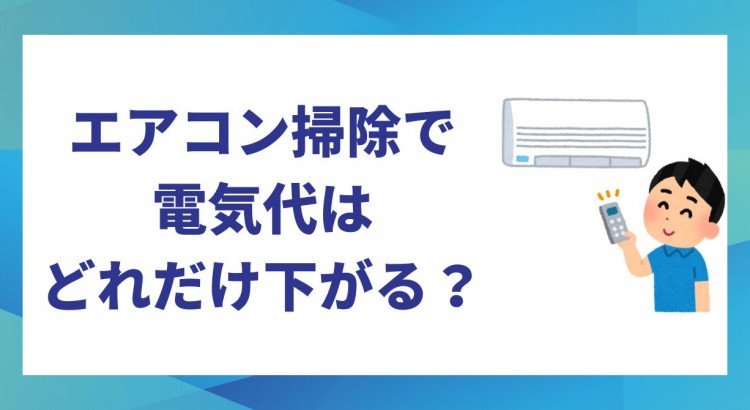 エアコン掃除で
電気代は
どれだけ下がる？